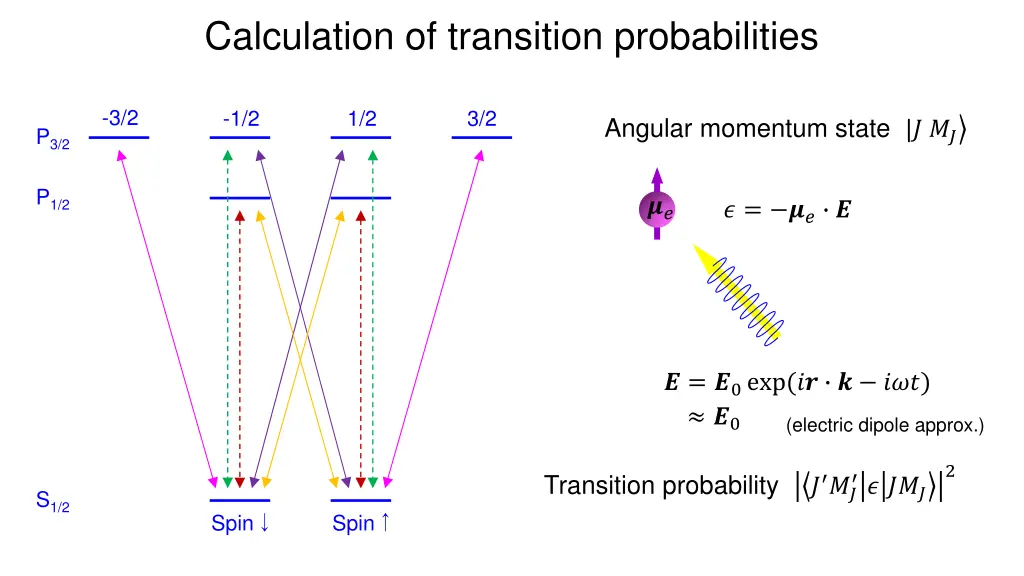 Calculation of transition probabilities

-3/2

-1/2

1/2

3/2

$P_{3/2}$

$P_{1/2}$

$S_{1/2}$

Spin ↓

Spin ↑

Angular momentum state $|J\ M_J\rangle$

$\boldsymbol{\mu}_e$

$\epsilon = -\boldsymbol{\mu}_e \cdot \boldsymbol{E}$

$\boldsymbol{E} = \boldsymbol{E}_0 \exp(i\boldsymbol{r} \cdot \boldsymbol{k} - i\omega t)$

$\approx \boldsymbol{E}_0$ (electric dipole approx.)

Transition probability $\left|\langle J' M_J' | \epsilon | J M_J \rangle\right|^2$